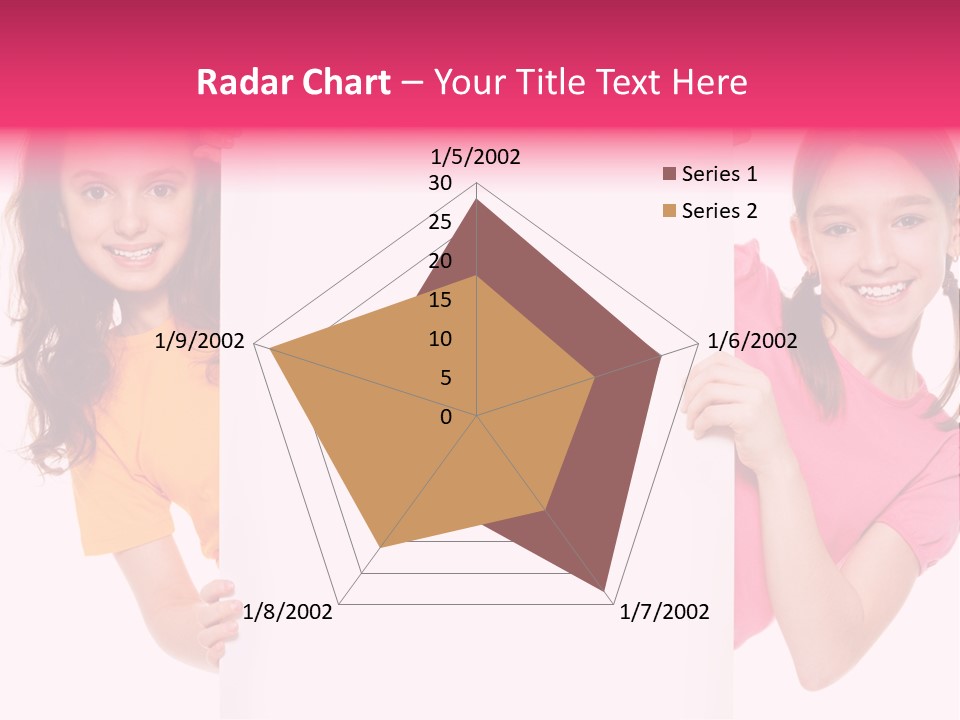 Radar Chart – Your Title Text Here

1/5/2002
30
25
20
15
10
5
0
1/6/2002
1/7/2002
1/8/2002
1/9/2002

Series 1
Series 2